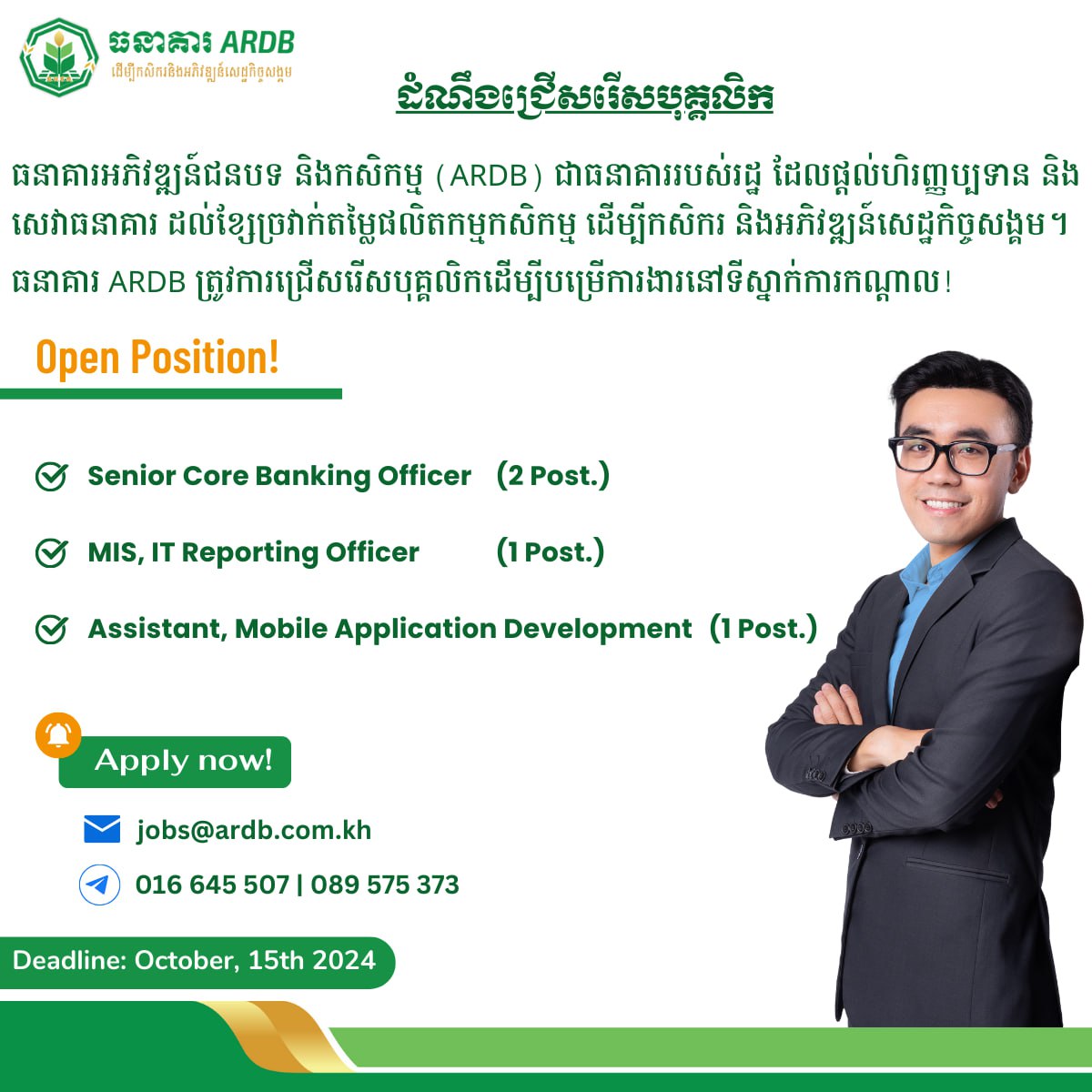 ធនាគារ ARDB
ដើម្បីកសិករនិងអភិវឌ្ឍន៍សេដ្ឋកិច្ចសង្គម

ដំណឹងជ្រើសរើសបុគ្គលិក

ធនាគារអភិវឌ្ឍន៍ជនបទ និងកសិកម្ម (ARDB) ជាធនាគាររបស់រដ្ឋ ដែលផ្តល់ហិរញ្ញប្បទាន និងសេវាធនាគារ ដល់ខ្សែច្រវាក់តម្លៃផលិតកម្មកសិកម្ម ដើម្បីកសិករ និងអភិវឌ្ឍន៍សេដ្ឋកិច្ចសង្គម។ ធនាគារ ARDB ត្រូវការជ្រើសរើសបុគ្គលិកដើម្បីបម្រើការងារនៅទីស្នាក់ការកណ្តាល!

Open Position!

Senior Core Banking Officer (2 Post.)

MIS, IT Reporting Officer (1 Post.)

Assistant, Mobile Application Development (1 Post.)

Apply now!

jobs@ardb.com.kh

016 645 507 | 089 575 373

Deadline: October, 15th 2024